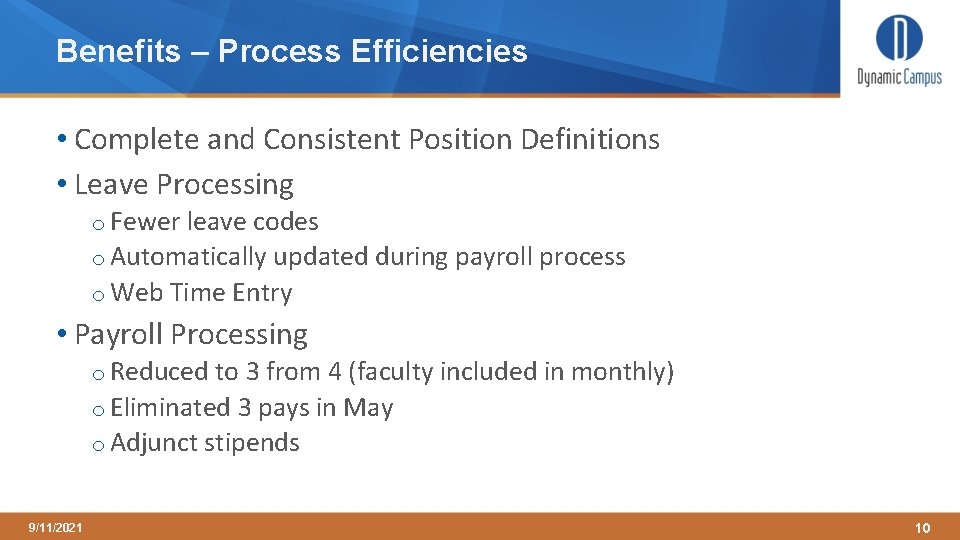 Benefits – Process Efficiencies

Dynamic Campus

• Complete and Consistent Position Definitions
• Leave Processing
o Fewer leave codes
o Automatically updated during payroll process
o Web Time Entry
• Payroll Processing
o Reduced to 3 from 4 (faculty included in monthly)
o Eliminated 3 pays in May
o Adjunct stipends

9/11/2021

10